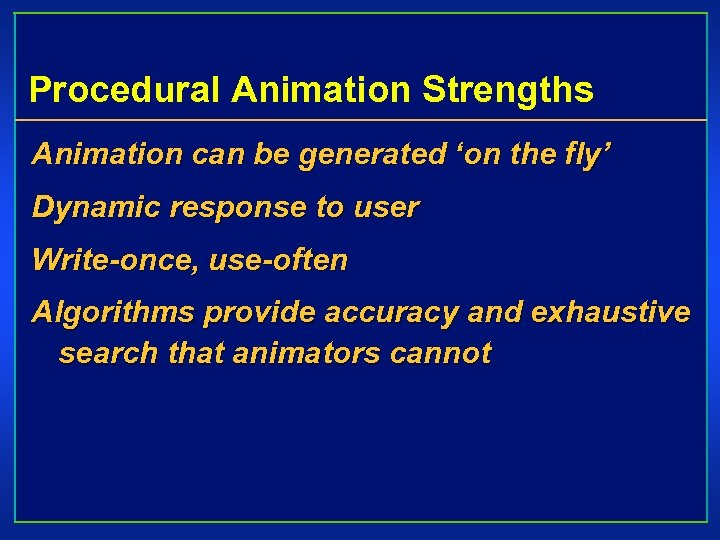 Procedural Animation Strengths

Animation can be generated ‘on the fly’

Dynamic response to user

Write-once, use-often

Algorithms provide accuracy and exhaustive search that animators cannot